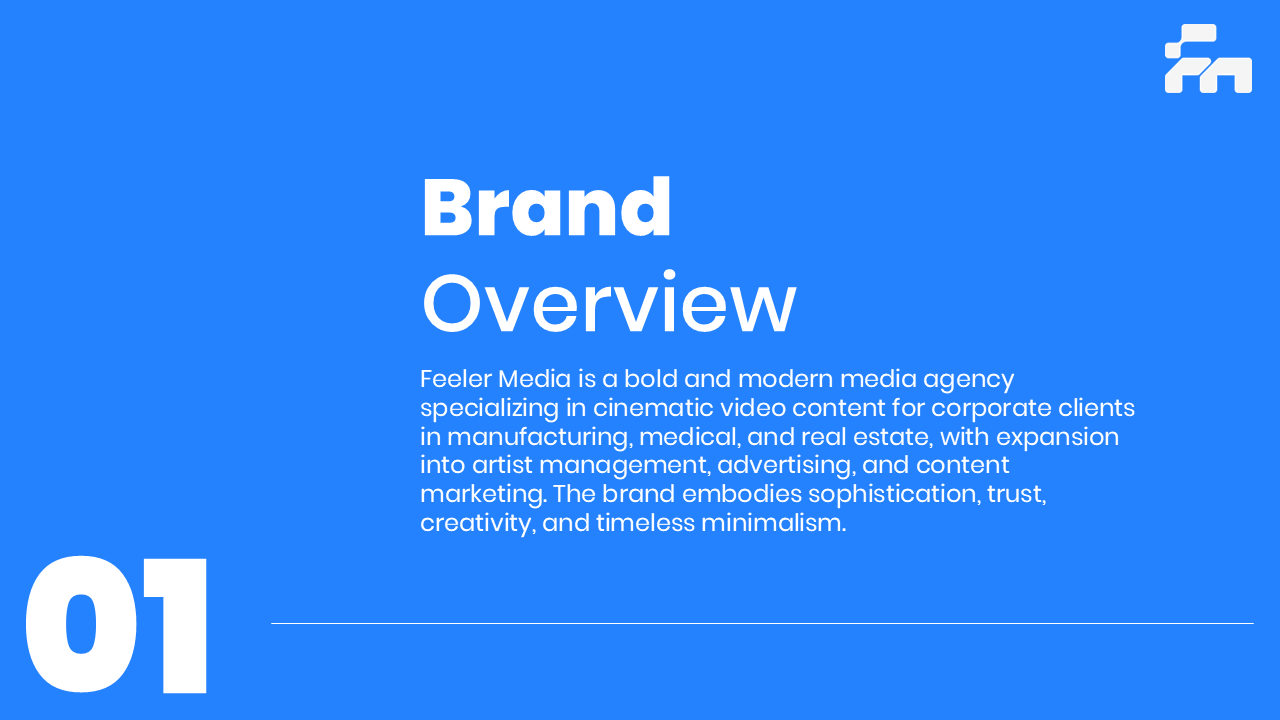 Brand
Overview

Feeler Media is a bold and modern media agency specializing in cinematic video content for corporate clients in manufacturing, medical, and real estate, with expansion into artist management, advertising, and content marketing. The brand embodies sophistication, trust, creativity, and timeless minimalism.

01